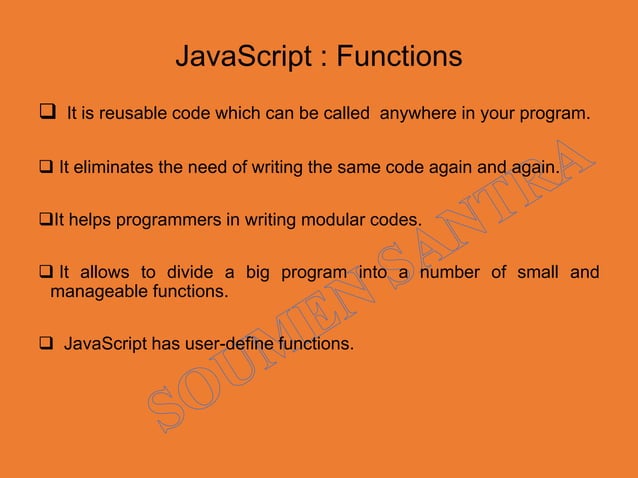 JavaScript : Functions

❑ It is reusable code which can be called anywhere in your program.

❑ It eliminates the need of writing the same code again and again.

❑It helps programmers in writing modular codes.

❑ It allows to divide a big program into a number of small and manageable functions.

❑ JavaScript has user-define functions.

SOUMEN SANTRA